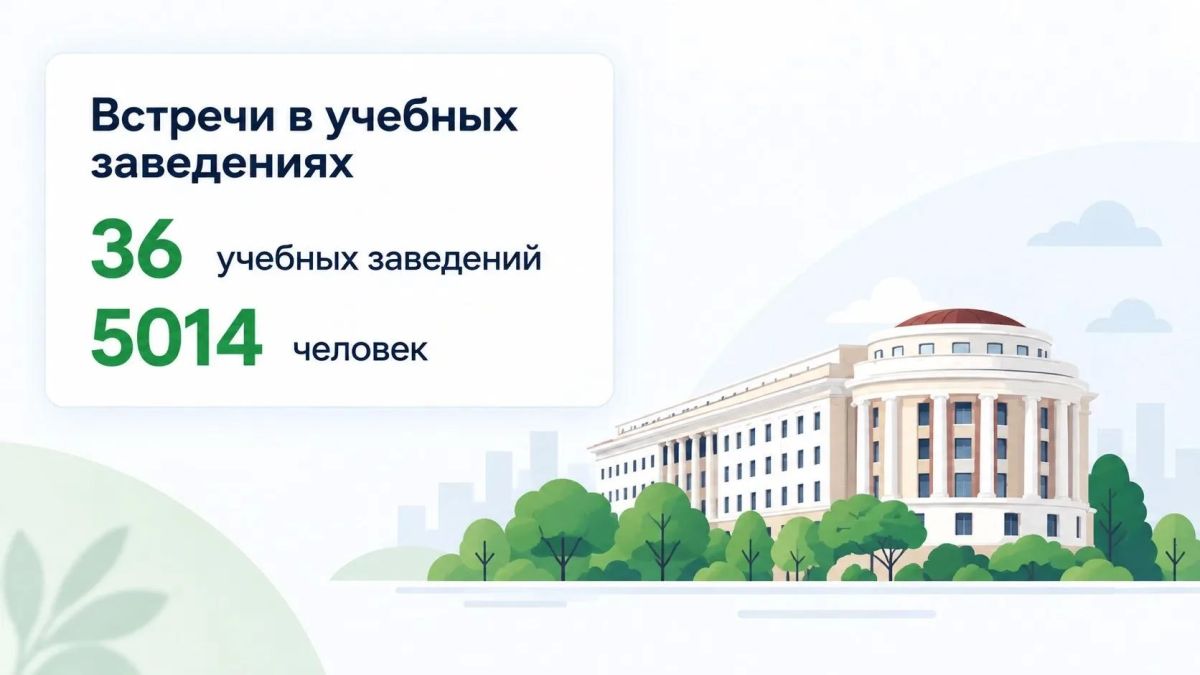 Встречи в учебных заведениях

36 учебных заведений

5014 человек